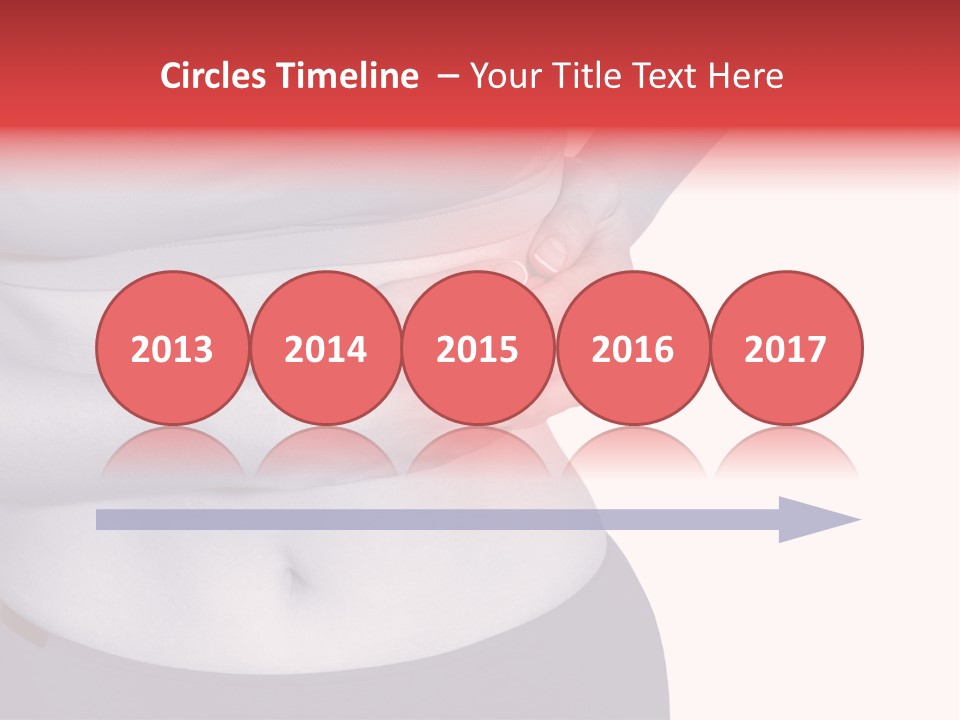 Circles Timeline – Your Title Text Here

2013

2014

2015

2016

2017